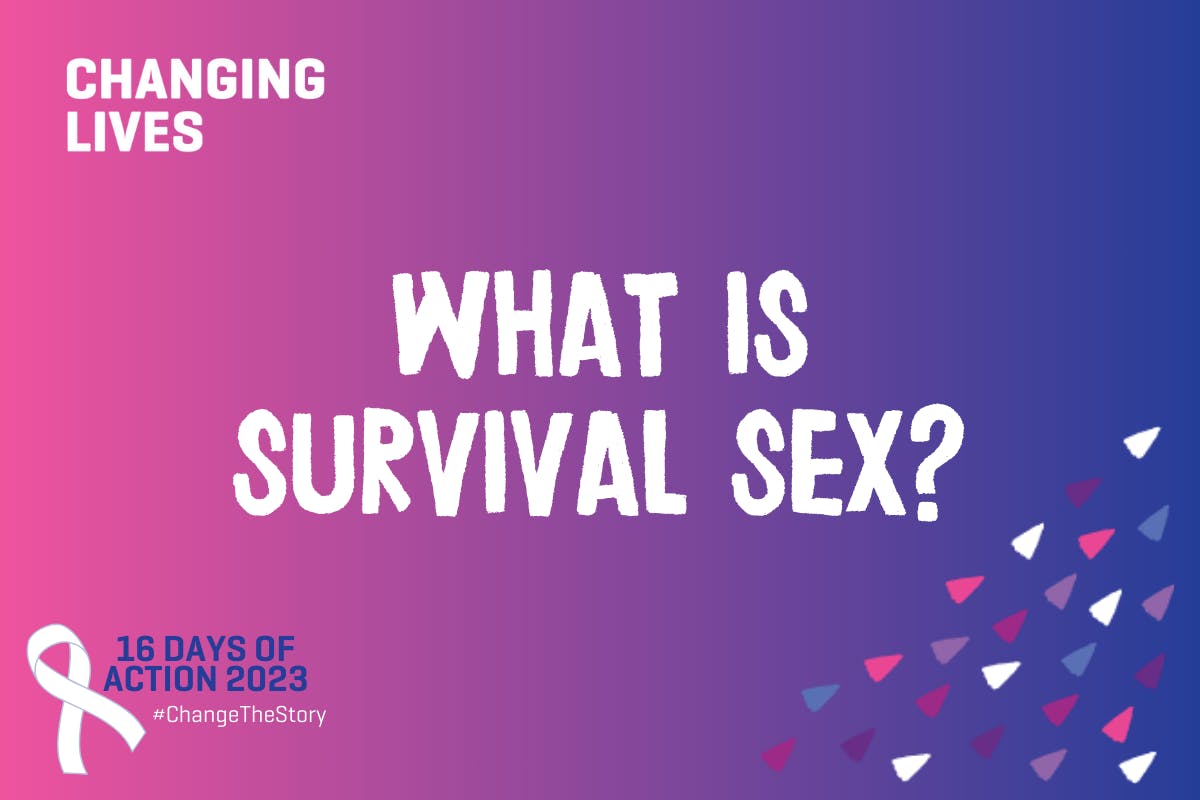 CHANGING LIVES

WHAT IS SURVIVAL SEX?

16 DAYS OF ACTION 2023
#ChangeTheStory